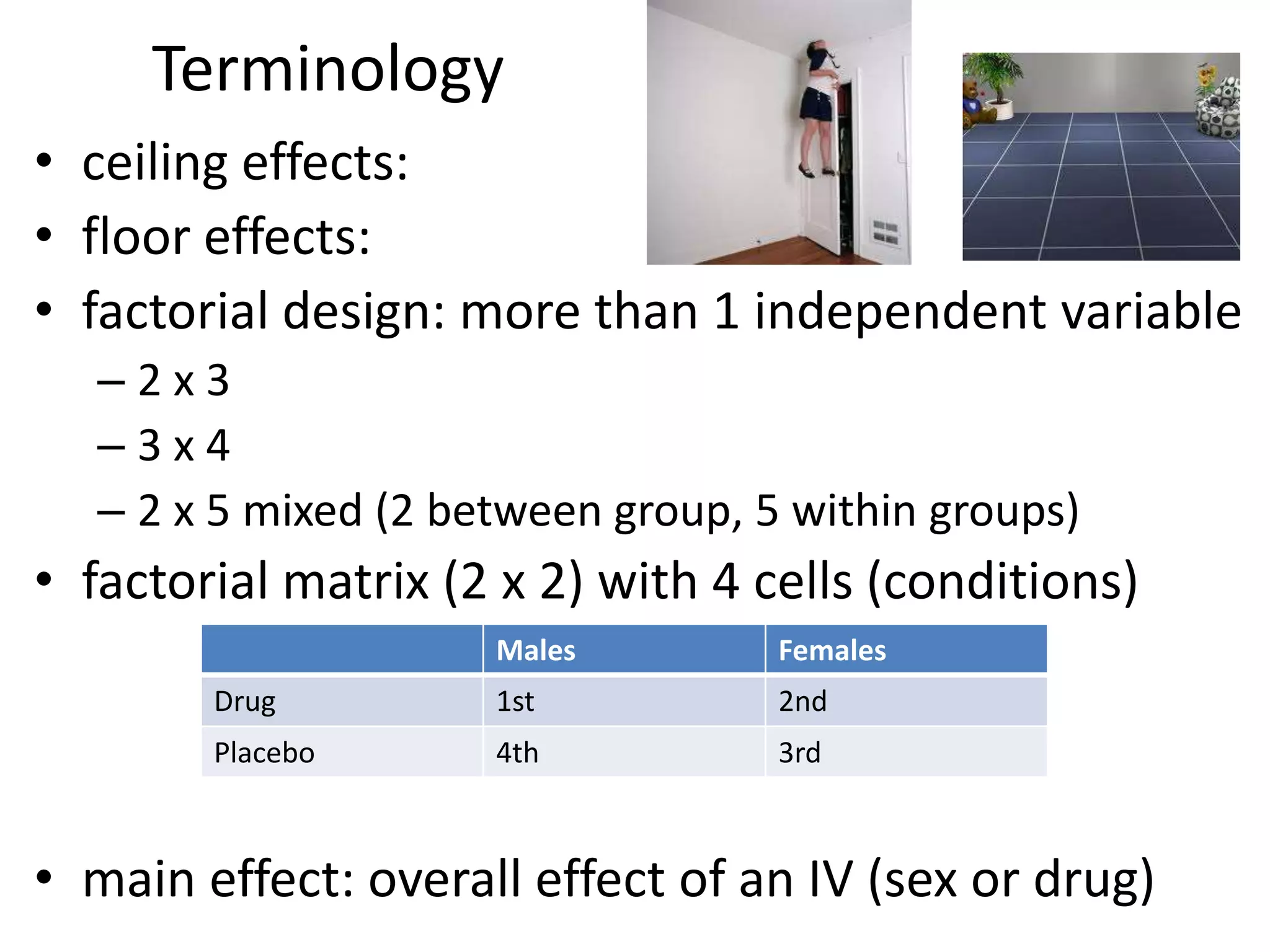 Terminology

• ceiling effects:
• floor effects:
• factorial design: more than 1 independent variable
– 2 x 3
– 3 x 4
– 2 x 5 mixed (2 between group, 5 within groups)
• factorial matrix (2 x 2) with 4 cells (conditions)

| | Males | Females |
|---|---|---|
| Drug | 1st | 2nd |
| Placebo | 4th | 3rd |

• main effect: overall effect of an IV (sex or drug)